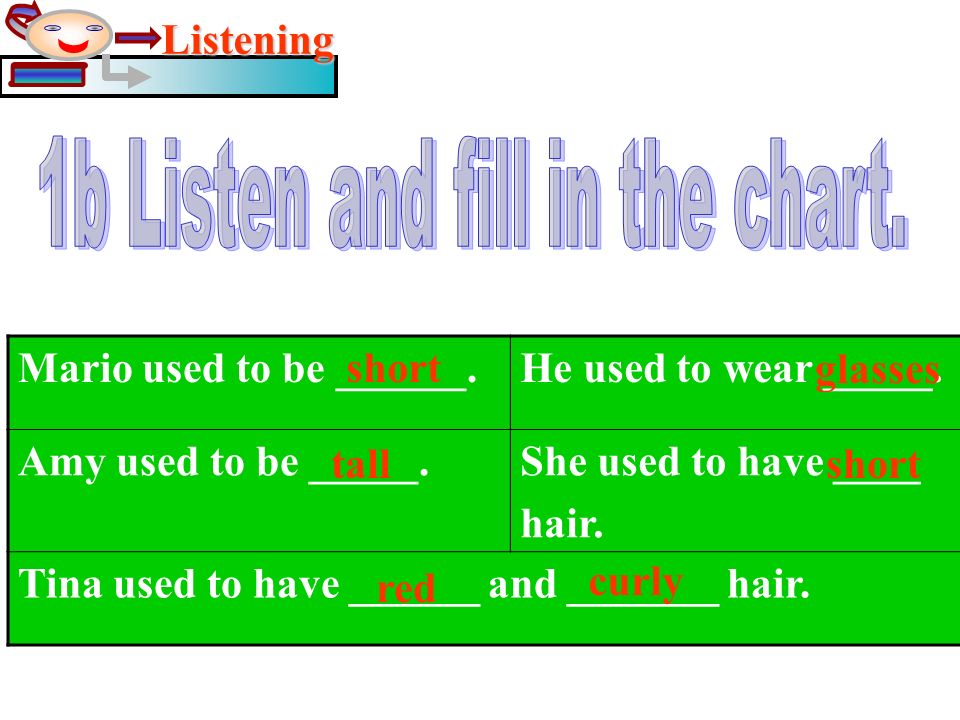 Listening

1b Listen and fill in the chart.

| Mario used to be short. | He used to wear glasses. |
|---|---|
| Amy used to be tall. | She used to have short hair. |
| Tina used to have red and curly hair. | |